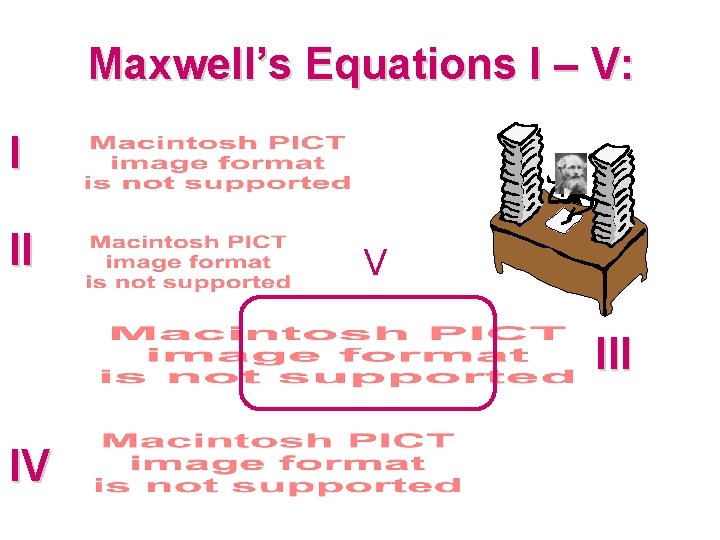 Maxwell's Equations I – V:

I

Macintosh PICT image format is not supported

II

Macintosh PICT image format is not supported

V

Macintosh PICT image format is not supported

III

IV

Macintosh PICT image format is not supported